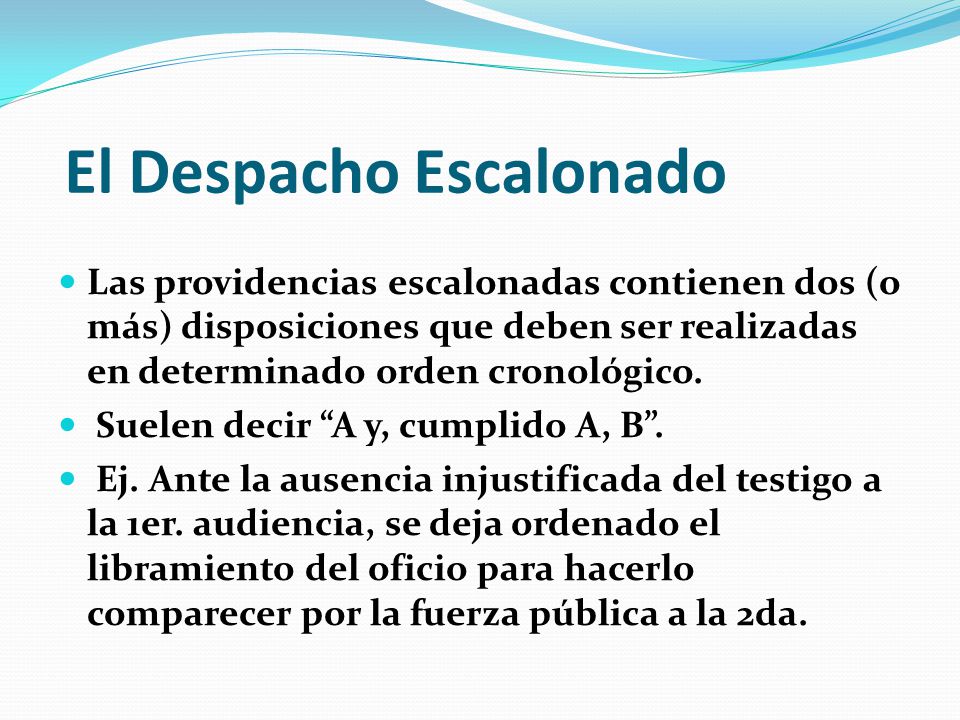 El Despacho Escalonado

Las providencias escalonadas contienen dos (o más) disposiciones que deben ser realizadas en determinado orden cronológico.

Suelen decir “A y, cumplido A, B”.

Ej. Ante la ausencia injustificada del testigo a la 1er. audiencia, se deja ordenado el libramiento del oficio para hacerlo comparecer por la fuerza pública a la 2da.